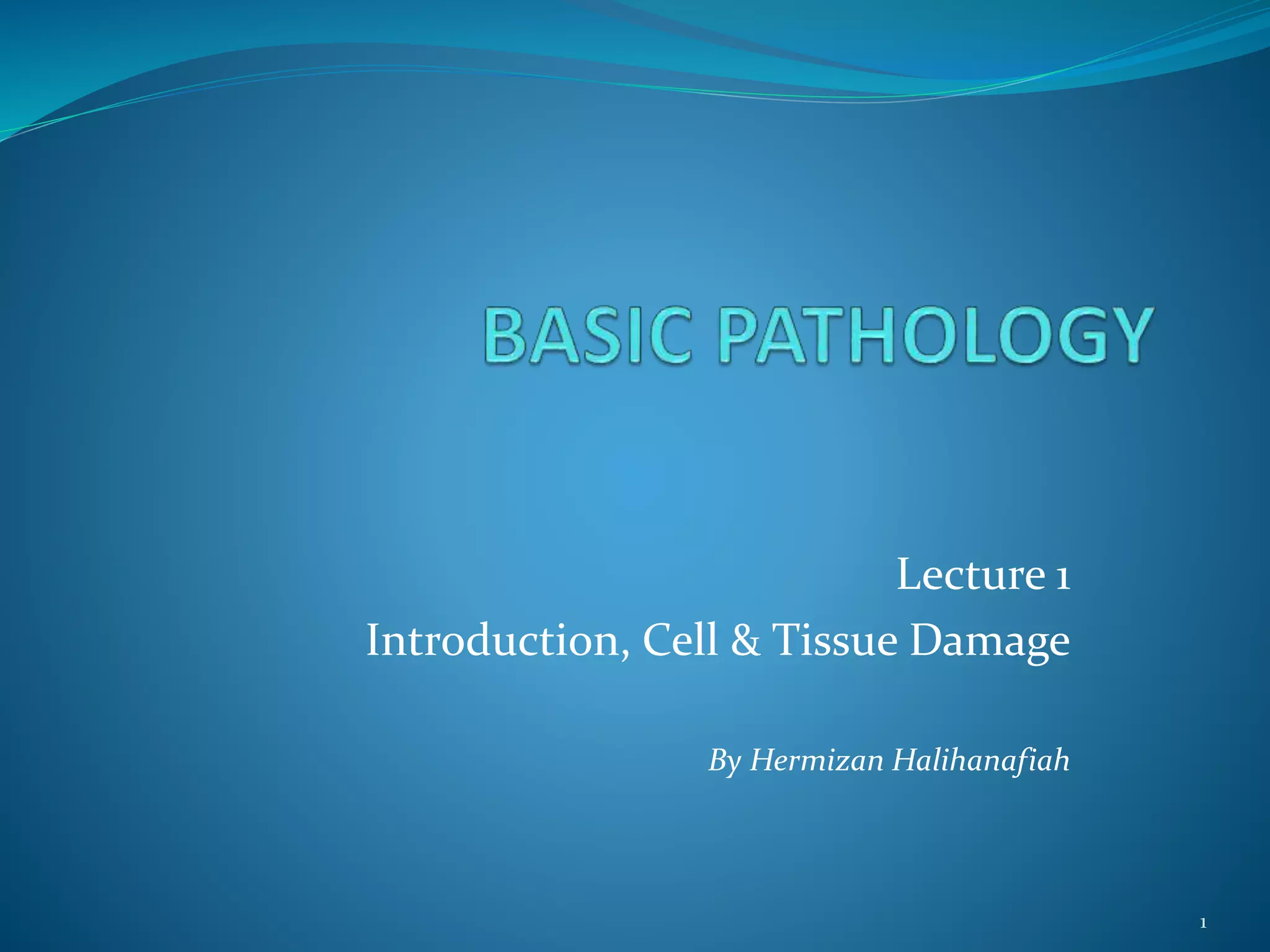 BASIC PATHOLOGY

Lecture 1
Introduction, Cell & Tissue Damage

By Hermizan Halihanafiah

1